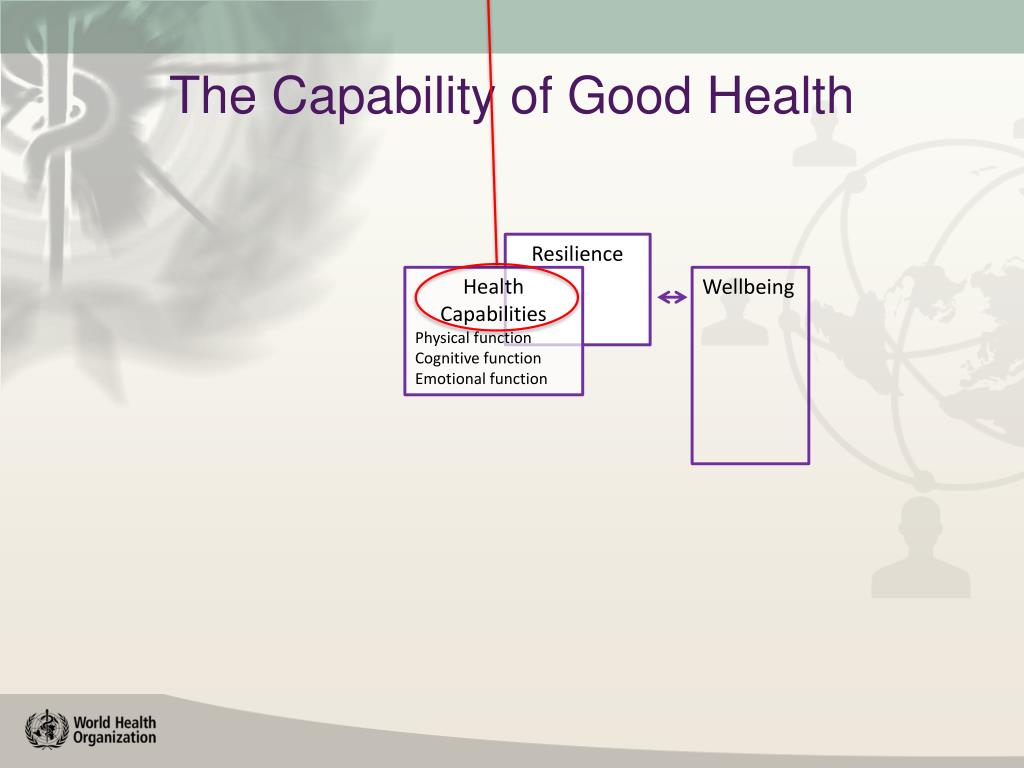 The Capability of Good Health

Resilience

Health Capabilities
Physical function
Cognitive function
Emotional function

Wellbeing

World Health Organization